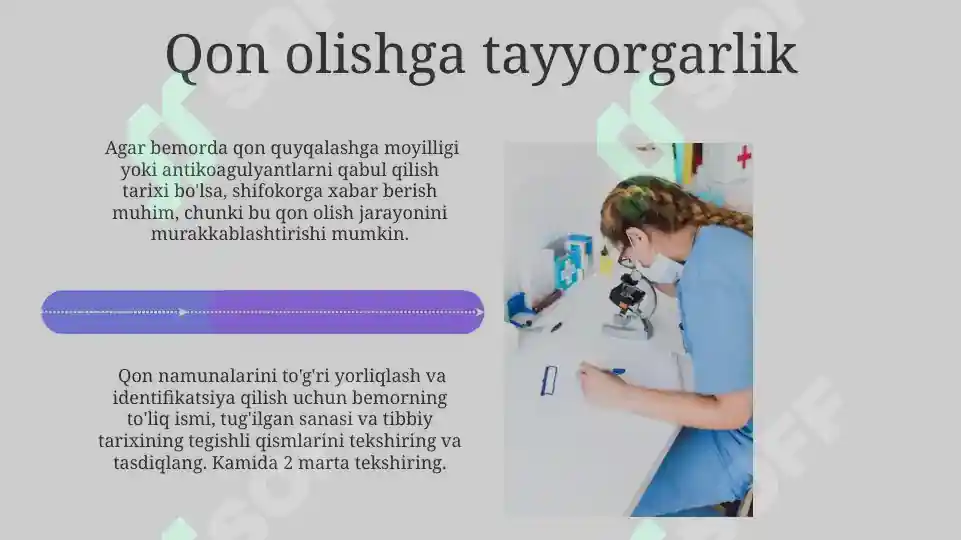 Qon olishga tayyorgarlik

Agar bemorda qon quyqalashga moyilligi yoki antikoagulyantlarni qabul qilish tarixi bo'lsa, shifokorga xabar berish muhim, chunki bu qon olish jarayonini murakkablashtirishi mumkin.

Qon namunalarini to'g'ri yorliqlash va identifikatsiya qilish uchun bemorning to'liq ismi, tug'ilgan sanasi va tibbiy tarixining tegishli qismlarini tekshiring va tasdiqlang. Kamida 2 marta tekshiring.